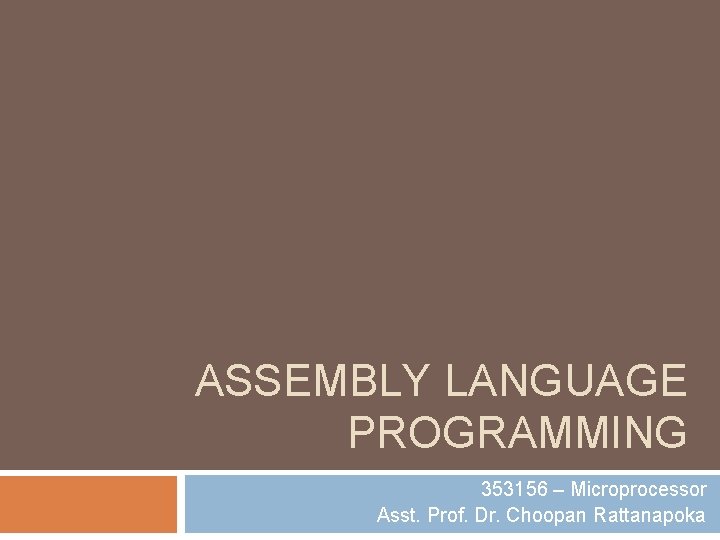 ASSEMBLY LANGUAGE PROGRAMMING

353156 – Microprocessor
Asst. Prof. Dr. Choopan Rattanapoka